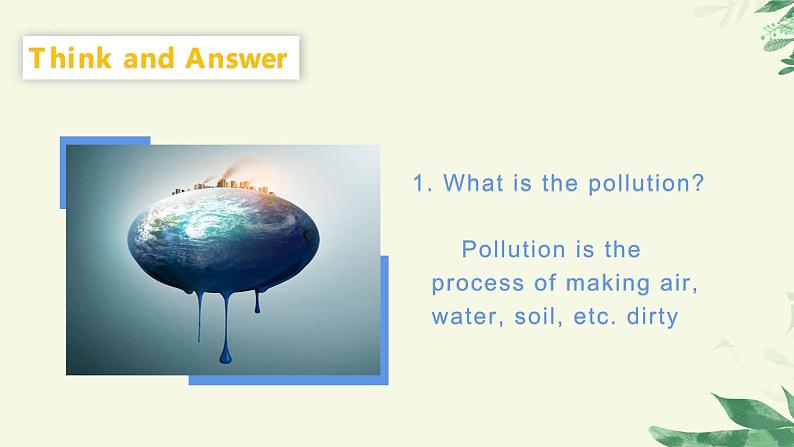 Think and Answer

1. What is the pollution?

Pollution is the process of making air, water, soil, etc. dirty